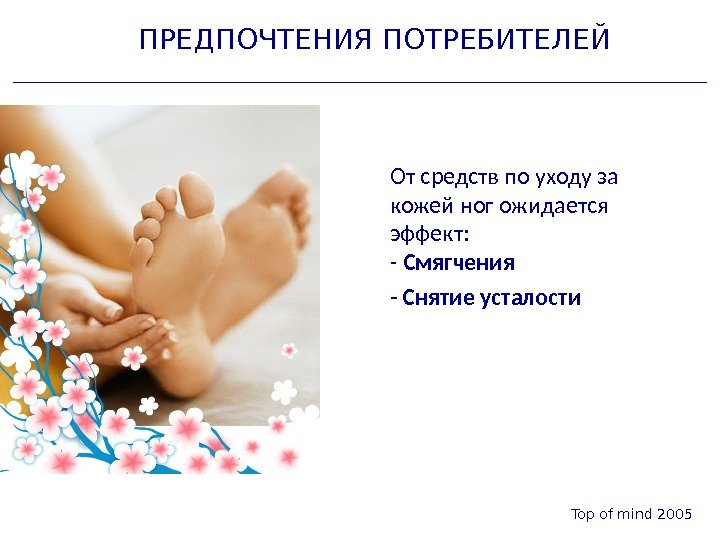 ПРЕДПОЧТЕНИЯ ПОТРЕБИТЕЛЕЙ

От средств по уходу за кожей ног ожидается эффект:
- Смягчения
- Снятие усталости

Top of mind 2005